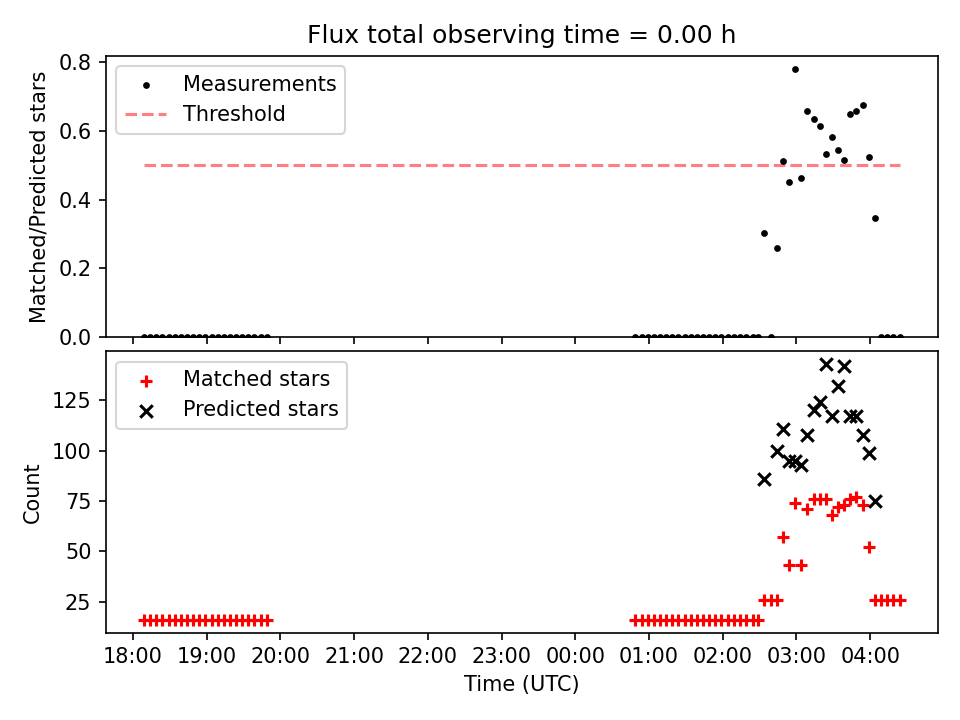 Flux total observing time = 0.00 h

Measurements
Threshold

Matched/Predicted stars

0.8
0.6
0.4
0.2
0.0

Matched stars
Predicted stars

Count

125
100
75
50
25

18:00 19:00 20:00 21:00 22:00 23:00 00:00 01:00 02:00 03:00 04:00

Time (UTC)